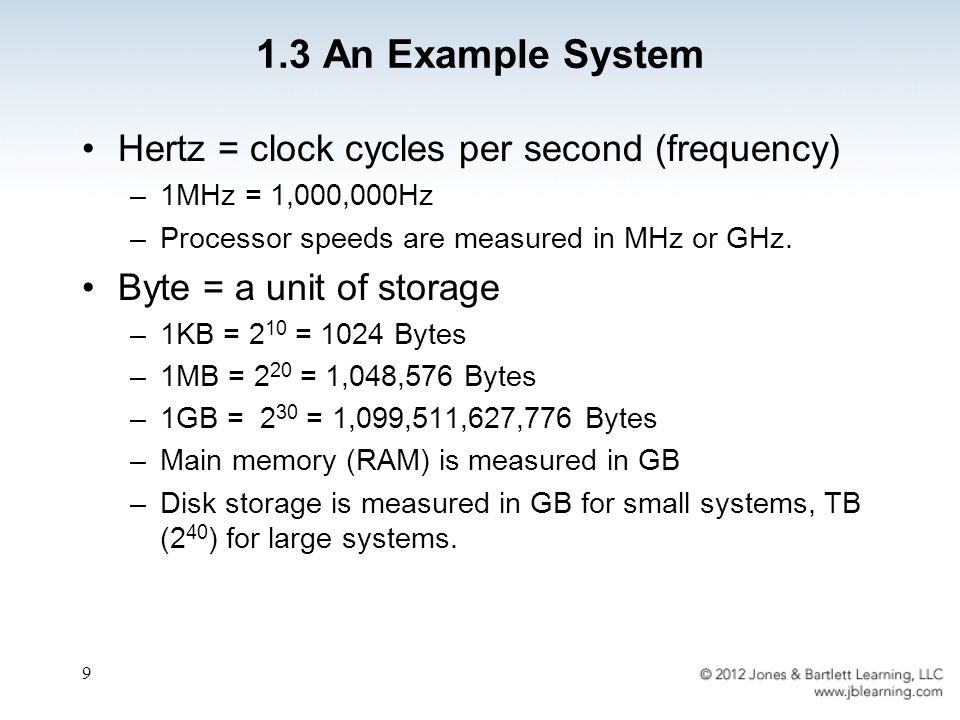 1.3 An Example System

• Hertz = clock cycles per second (frequency)
  – 1MHz = 1,000,000Hz
  – Processor speeds are measured in MHz or GHz.

• Byte = a unit of storage
  – 1KB = $2^{10}$ = 1024 Bytes
  – 1MB = $2^{20}$ = 1,048,576 Bytes
  – 1GB = $2^{30}$ = 1,099,511,627,776 Bytes
  – Main memory (RAM) is measured in GB
  – Disk storage is measured in GB for small systems, TB ($2^{40}$) for large systems.

9

© 2012 Jones & Bartlett Learning, LLC
www.jblearning.com